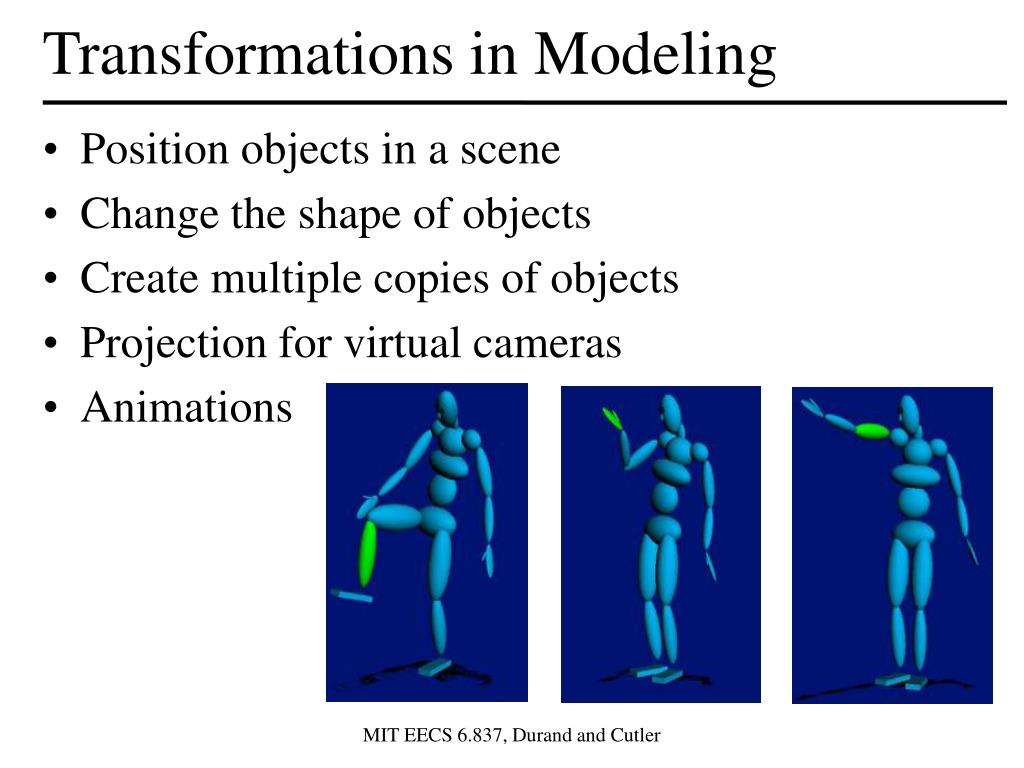 Transformations in Modeling

• Position objects in a scene
• Change the shape of objects
• Create multiple copies of objects
• Projection for virtual cameras
• Animations

MIT EECS 6.837, Durand and Cutler